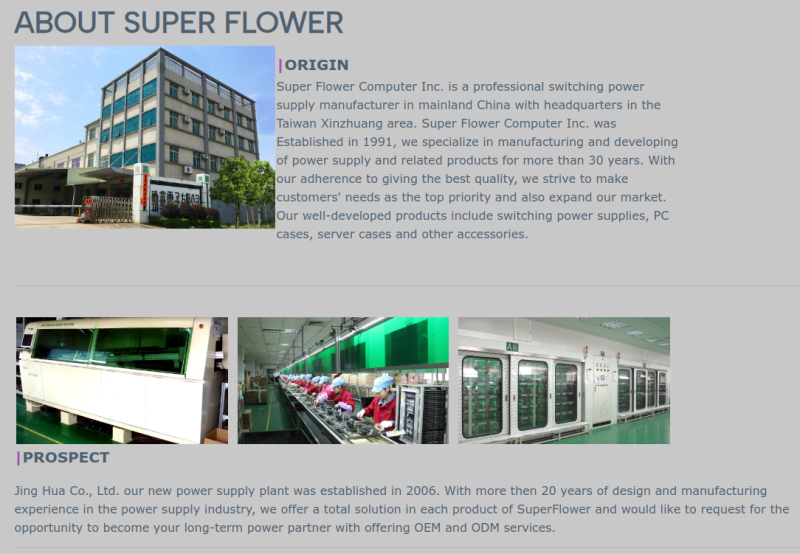 ABOUT SUPER FLOWER

ORIGIN

Super Flower Computer Inc. is a professional switching power supply manufacturer in mainland China with headquarters in the Taiwan Xinzhuang area. Super Flower Computer Inc. was Established in 1991, we specialize in manufacturing and developing of power supply and related products for more than 30 years. With our adherence to giving the best quality, we strive to make customers' needs as the top priority and also expand our market. Our well-developed products include switching power supplies, PC cases, server cases and other accessories.

PROSPECT

Jing Hua Co., Ltd. our new power supply plant was established in 2006. With more then 20 years of design and manufacturing experience in the power supply industry, we offer a total solution in each product of SuperFlower and would like to request for the opportunity to become your long-term power partner with offering OEM and ODM services.